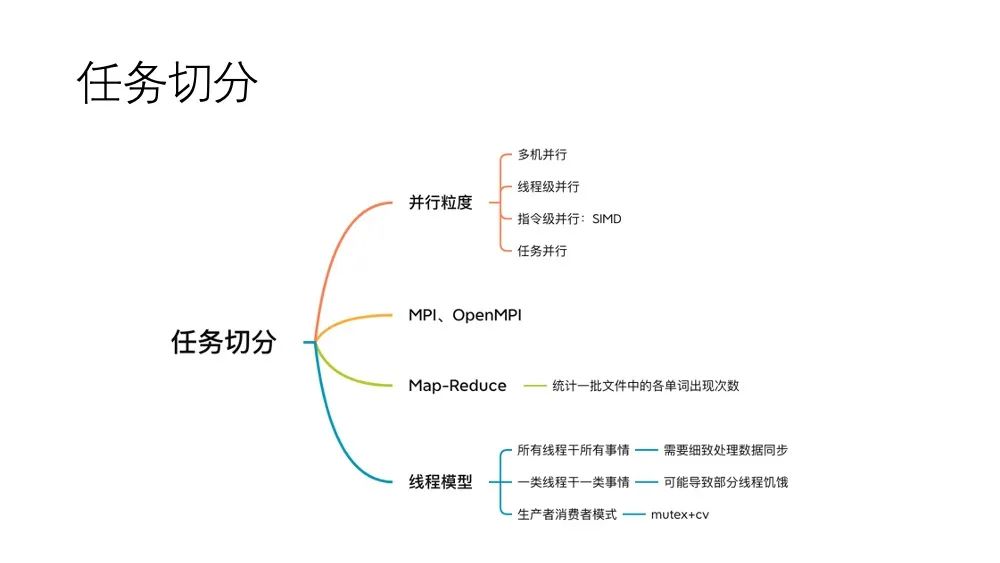 任务切分

任务切分

并行粒度

多机并行

线程级并行

指令级并行：SIMD

任务并行

MPI、OpenMPI

Map-Reduce

统计一批文件中的各单词出现次数

线程模型

所有线程干所有事情

需要细致处理数据同步

一类线程干一类事情

可能导致部分线程饥饿

生产者消费者模式

mutex+cv